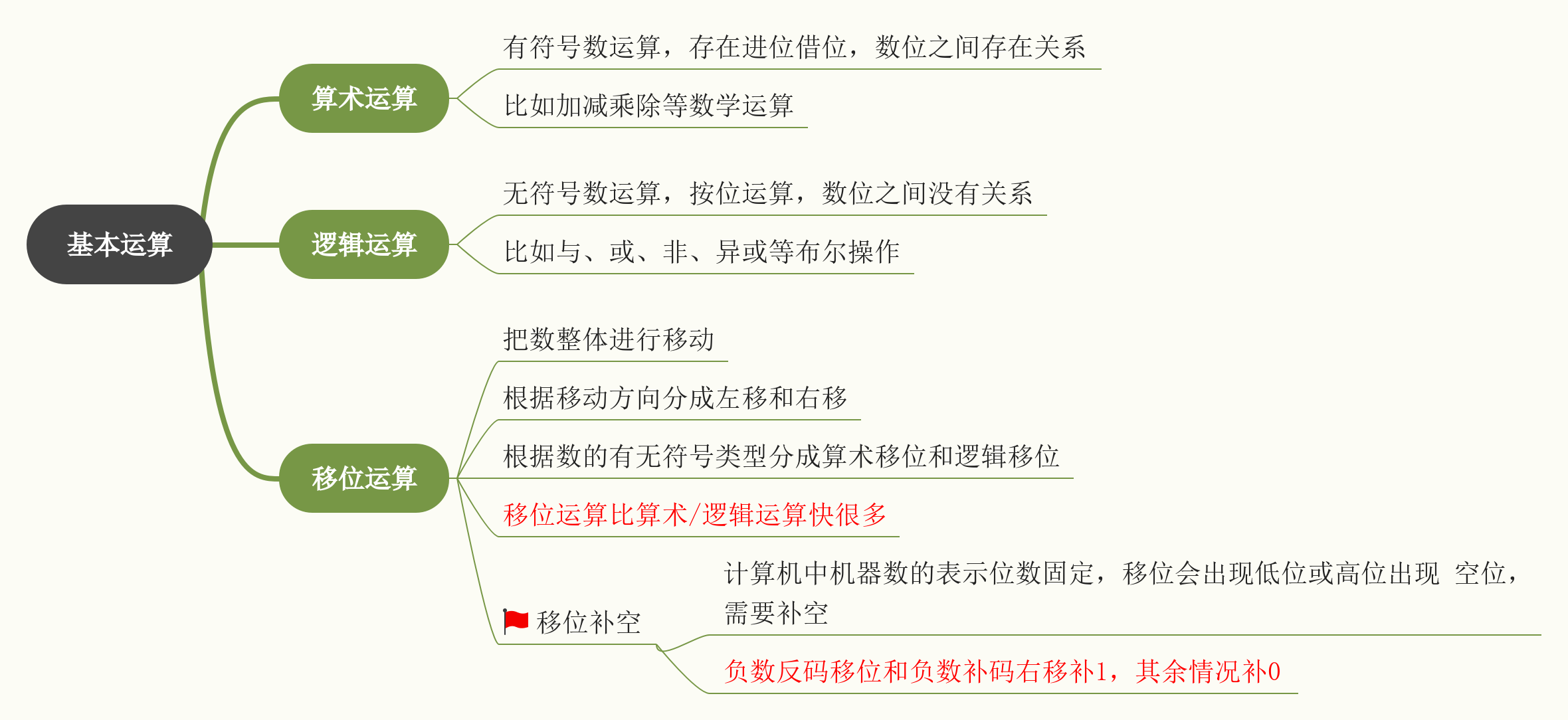 基本运算

算术运算

有符号数运算，存在进位借位，数位之间存在关系

比如加减乘除等数学运算

逻辑运算

无符号数运算，按位运算，数位之间没有关系

比如与、或、非、异或等布尔操作

移位运算

把数整体进行移动

根据移动方向分成左移和右移

根据数的有无符号类型分成算术移位和逻辑移位

移位运算比算术/逻辑运算快很多

移位补空

计算机中机器数的表示位数固定，移位会出现低位或高位出现 空位，需要补空

负数反码移位和负数补码右移补1，其余情况补0